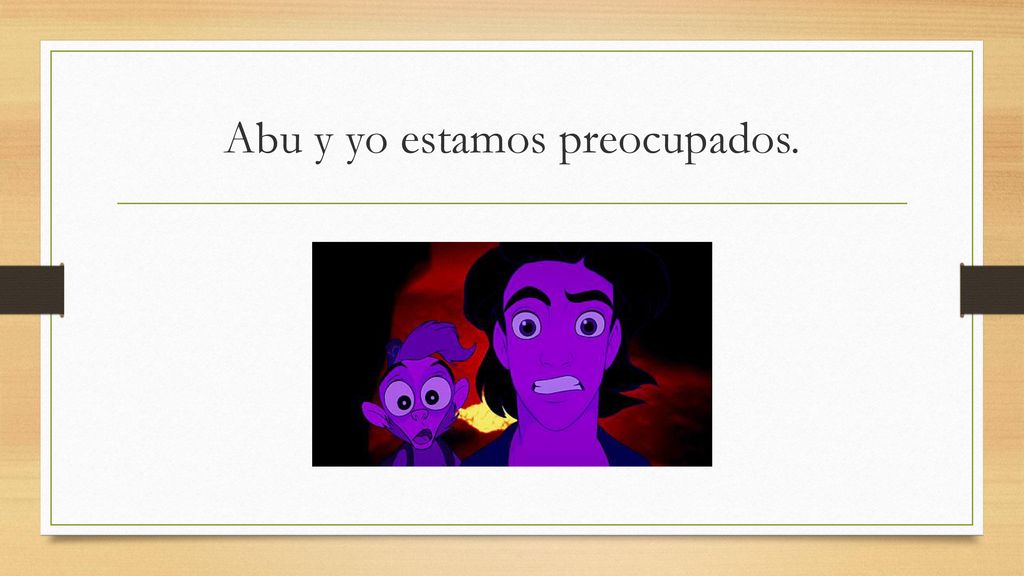 Abu y yo estamos preocupados.